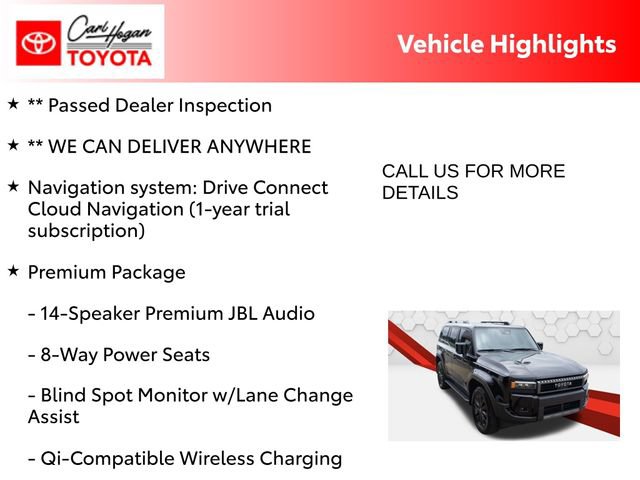 Carl Hogan
TOYOTA

Vehicle Highlights

★ ** Passed Dealer Inspection

★ ** WE CAN DELIVER ANYWHERE

★ Navigation system: Drive Connect Cloud Navigation (1-year trial subscription)

★ Premium Package

- 14-Speaker Premium JBL Audio

- 8-Way Power Seats

- Blind Spot Monitor w/Lane Change Assist

- Qi-Compatible Wireless Charging

CALL US FOR MORE DETAILS

TOYOTA